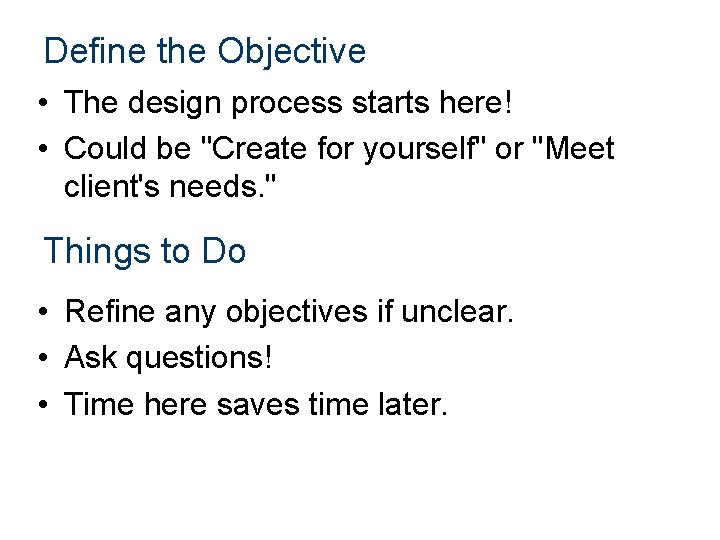 Define the Objective

• The design process starts here!
• Could be "Create for yourself" or "Meet client's needs."

Things to Do

• Refine any objectives if unclear.
• Ask questions!
• Time here saves time later.